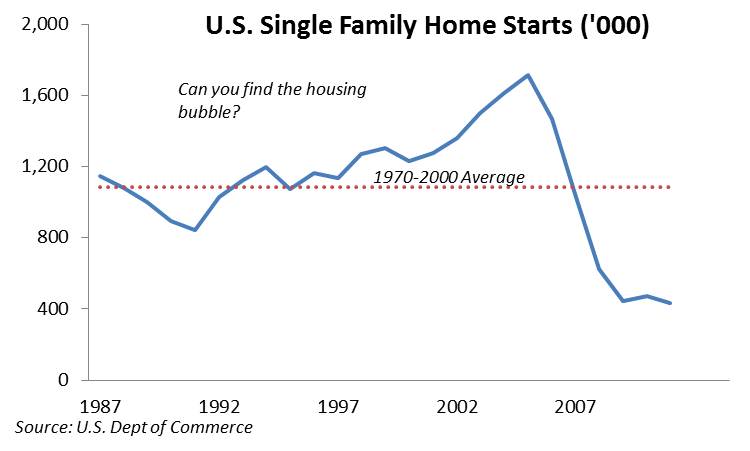 U.S. Single Family Home Starts ('000)

2,000
1,600
1,200
800
400
0

Can you find the housing bubble?

1970-2000 Average

1987
1992
1997
2002
2007

Source: U.S. Dept of Commerce